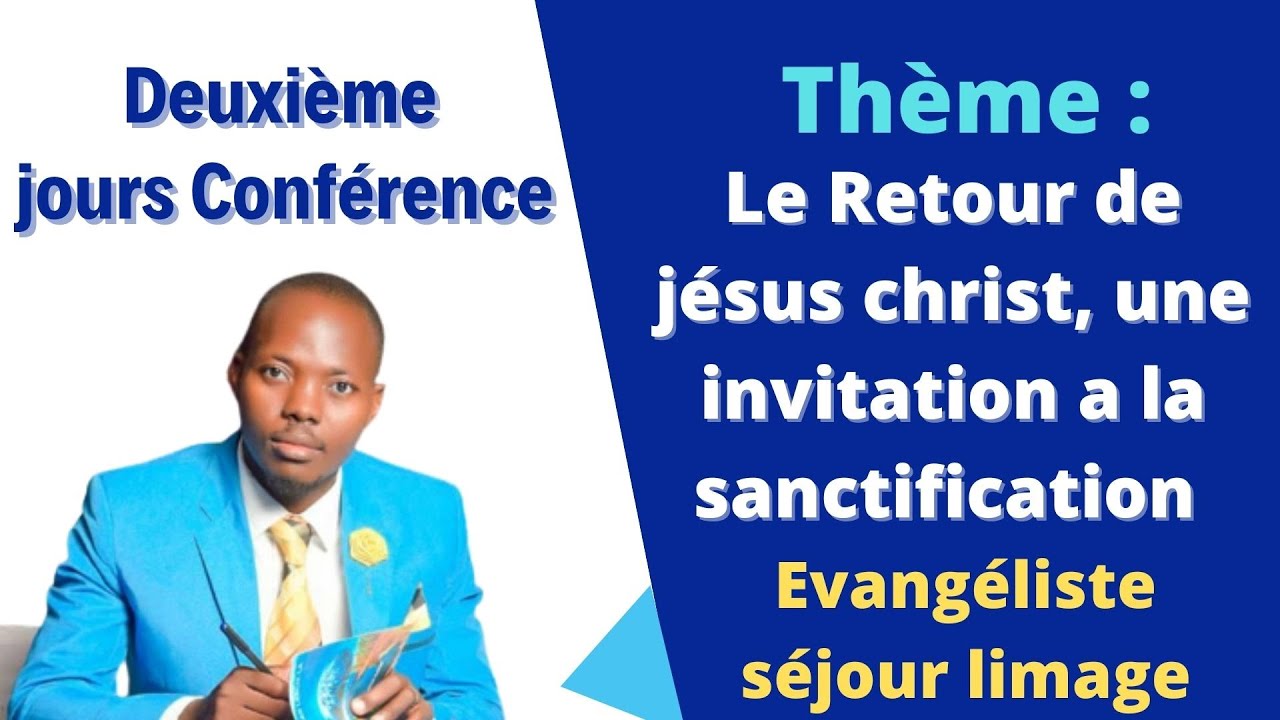 Deuxième jours Conférence

Thème :
Le Retour de jésus christ, une invitation a la sanctification

Evangéliste séjour limage